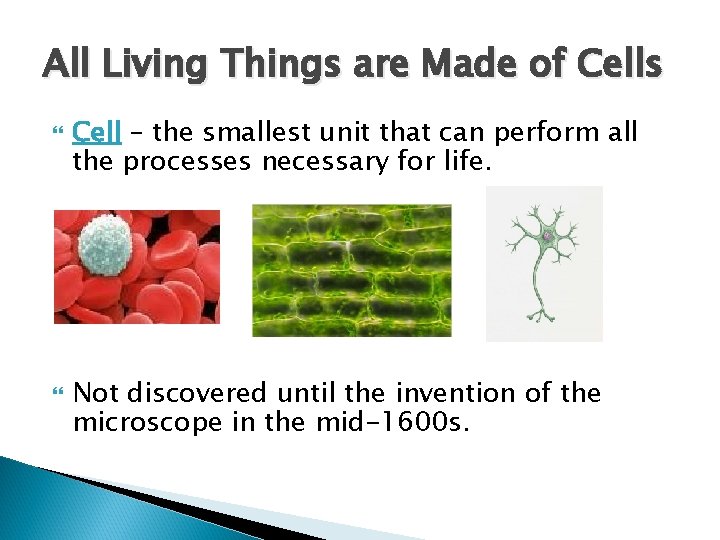 All Living Things are Made of Cells

Cell – the smallest unit that can perform all the processes necessary for life.

Not discovered until the invention of the microscope in the mid-1600s.